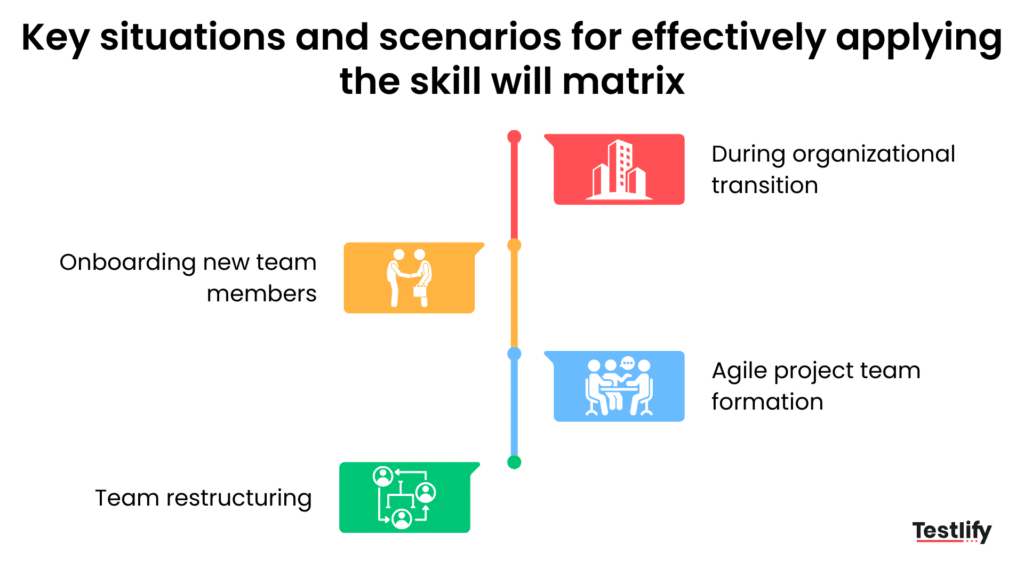 Key situations and scenarios for effectively applying the skill will matrix

During organizational transition

Onboarding new team members

Agile project team formation

Team restructuring

Testlify